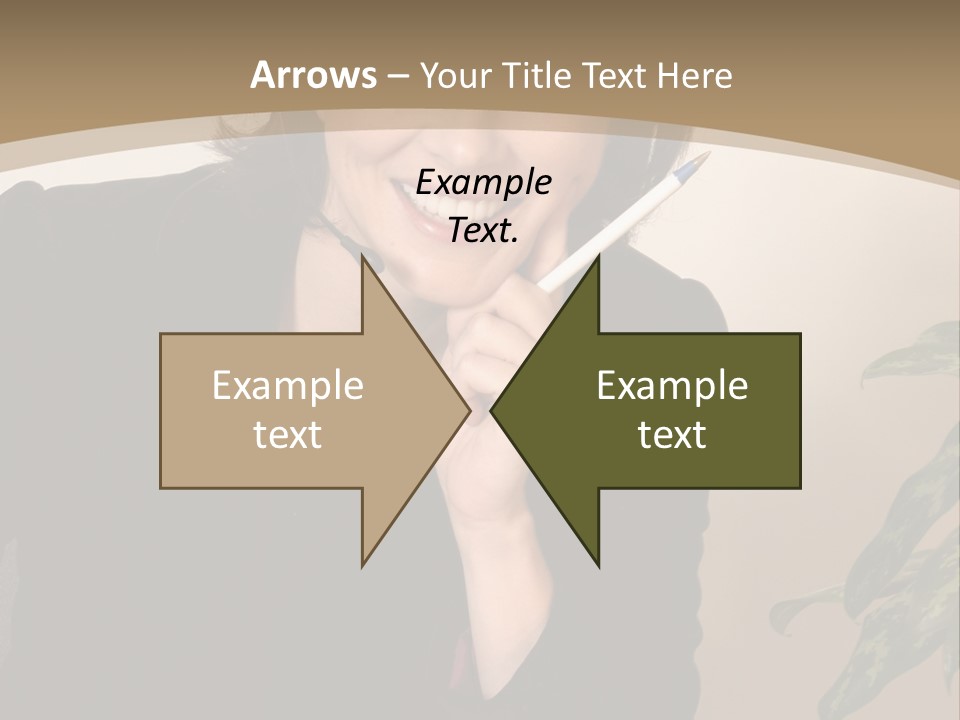 Arrows – Your Title Text Here

Example Text.

Example text

Example text